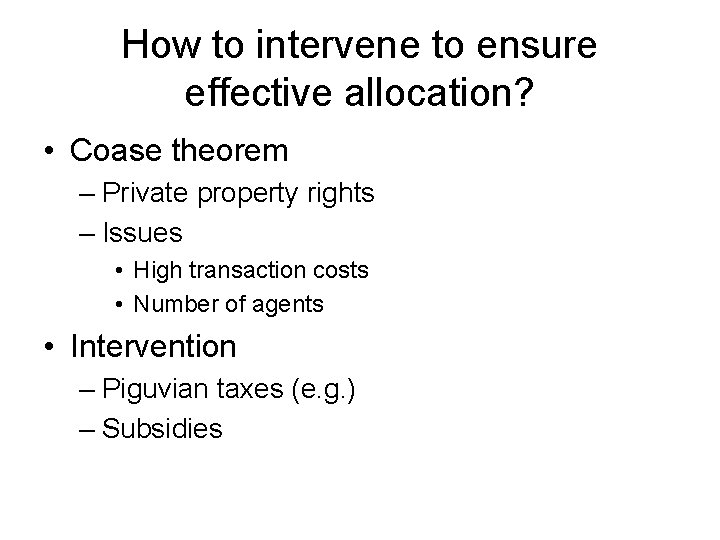 How to intervene to ensure effective allocation?

• Coase theorem
– Private property rights
– Issues
• High transaction costs
• Number of agents
• Intervention
– Piguvian taxes (e.g.)
– Subsidies